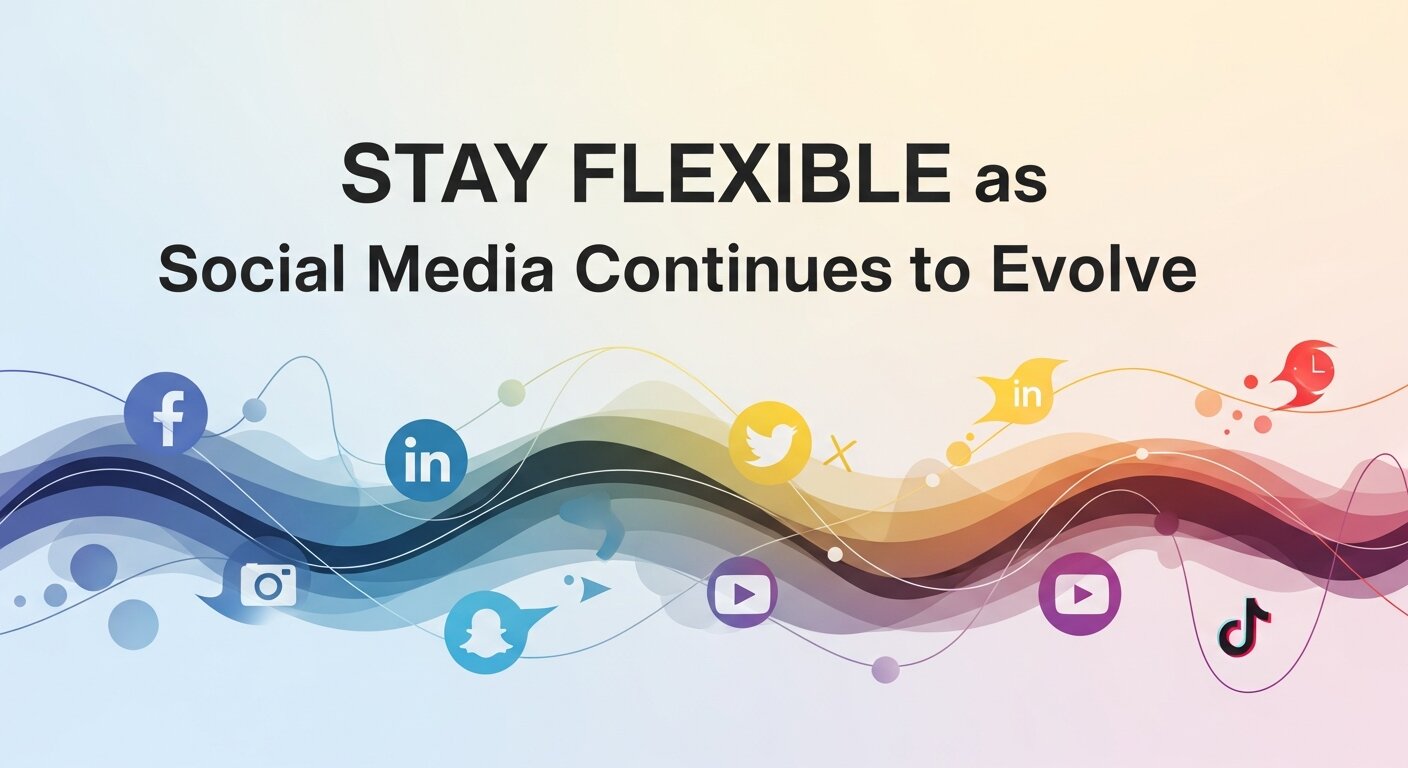 STAY FLEXIBLE as
Social Media Continues to Evolve

f
in
in